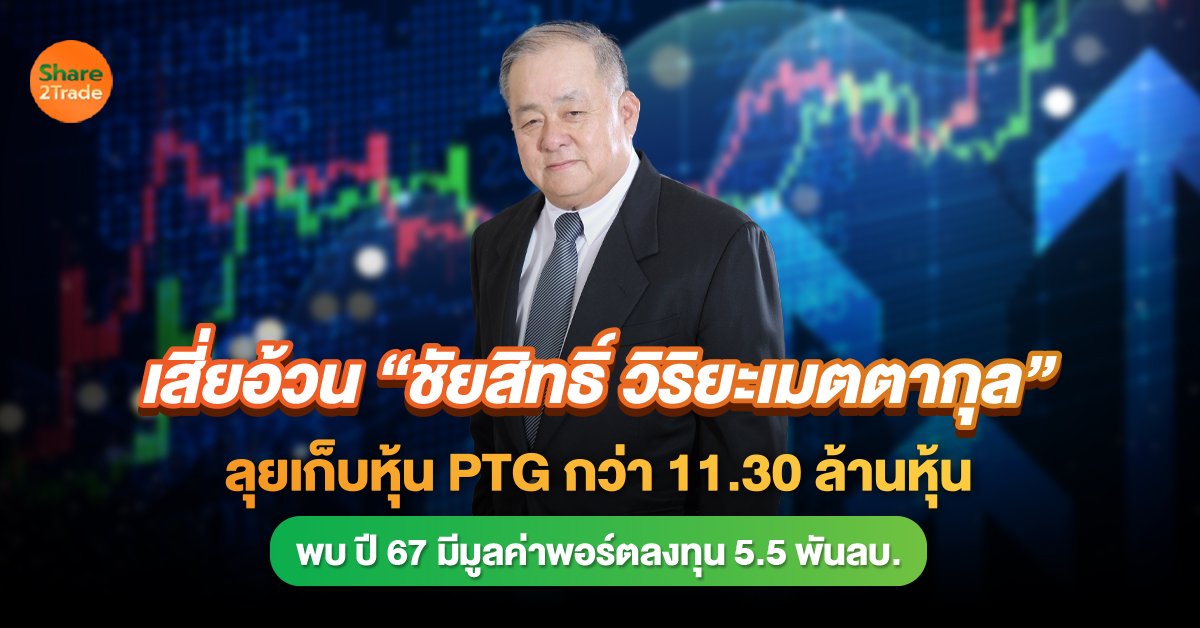 Share 2Trade

เสี่ยอ้วน “ชัยสิทธิ์ วิริยะเมตตากุล”

ลุยเก็บหุ้น PTG กว่า 11.30 ล้านหุ้น

พบ ปี 67 มีมูลค่าพอร์ตลงทุน 5.5 พันลบ.